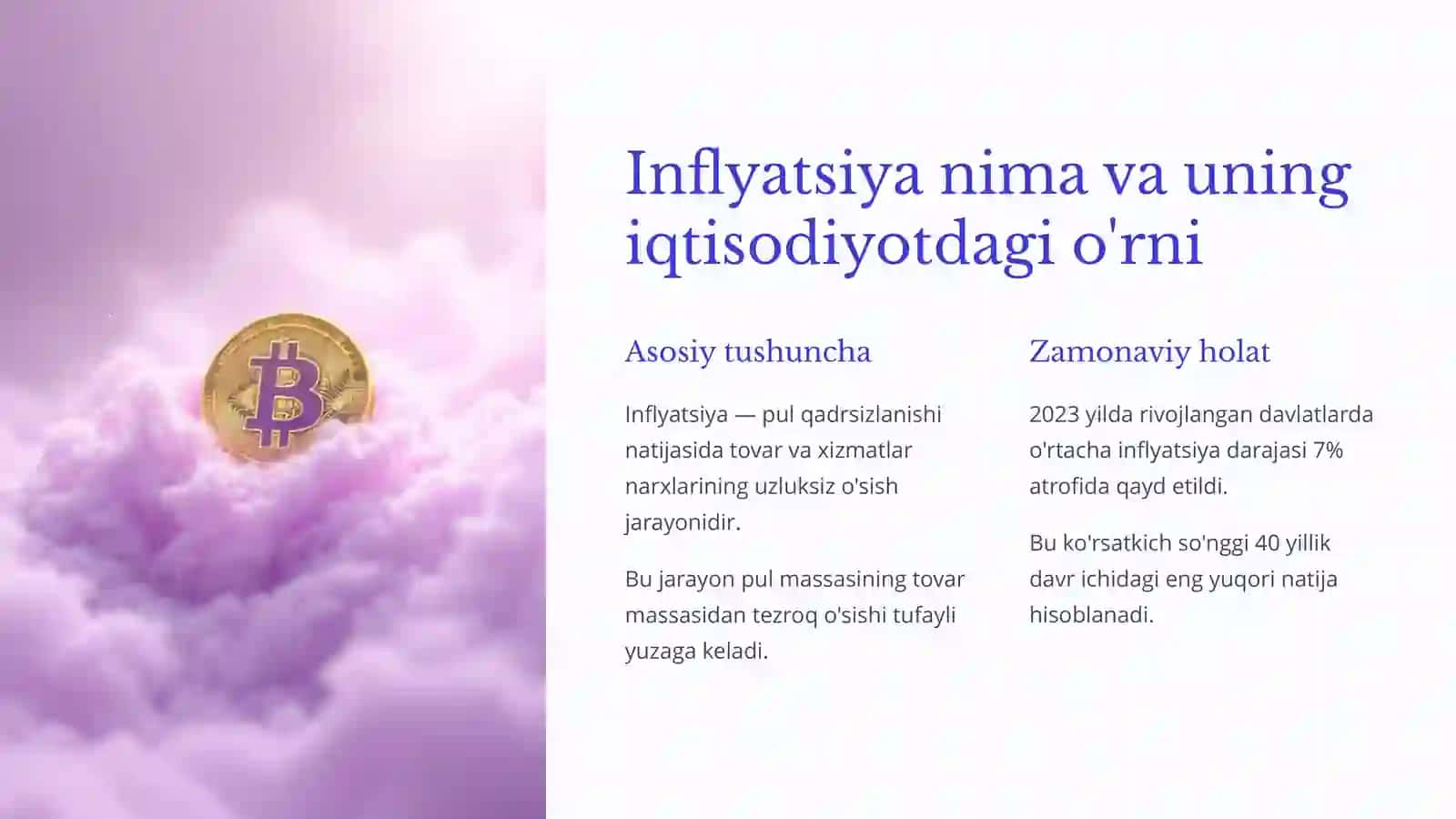 Inflyatsiya nima va uning iqtisodiyotdagi o'rni

Asosiy tushuncha

Inflyatsiya — pul qadrsizlanishi natijasida tovar va xizmatlar narxlarining uzluksiz o'sish jarayonidir.

Bu jarayon pul massasining tovar massasidan tezroq o'sishi tufayli yuzaga keladi.

Zamonaviy holat

2023 yilda rivojlangan davlatlarda o'rtacha inflyatsiya darajasi 7% atrofida qayd etildi.

Bu ko'rsatkich so'nggi 40 yillik davr ichidagi eng yuqori natija hisoblanadi.